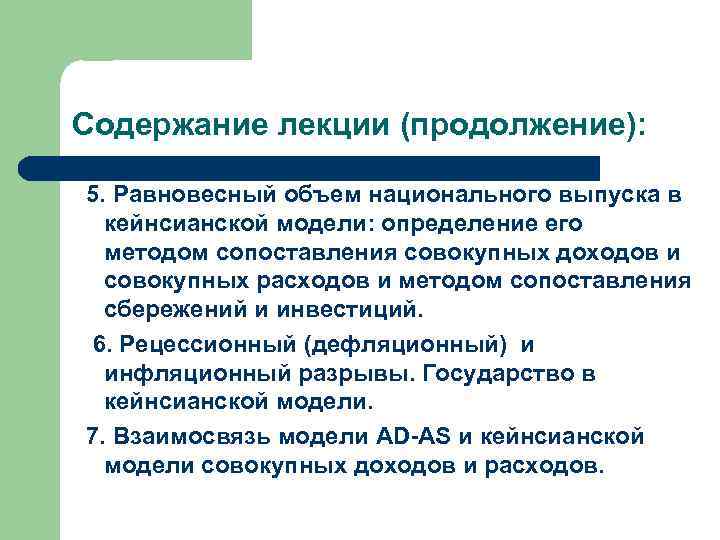 Содержание лекции (продолжение):

5. Равновесный объем национального выпуска в кейнсианской модели: определение его методом сопоставления совокупных доходов и совокупных расходов и методом сопоставления сбережений и инвестиций.

6. Рецессионный (дефляционный) и инфляционный разрывы. Государство в кейнсианской модели.

7. Взаимосвязь модели AD-AS и кейнсианской модели совокупных доходов и расходов.